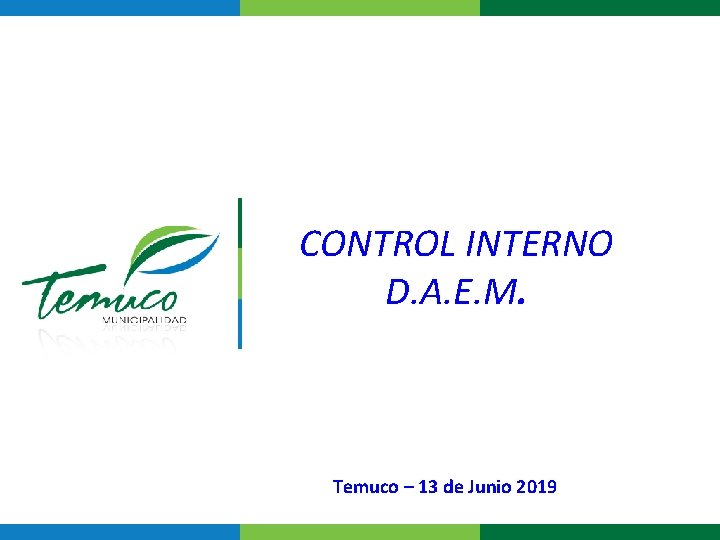 Temuco
MUNICIPALIDAD

CONTROL INTERNO
D.A.E.M.

Temuco – 13 de Junio 2019